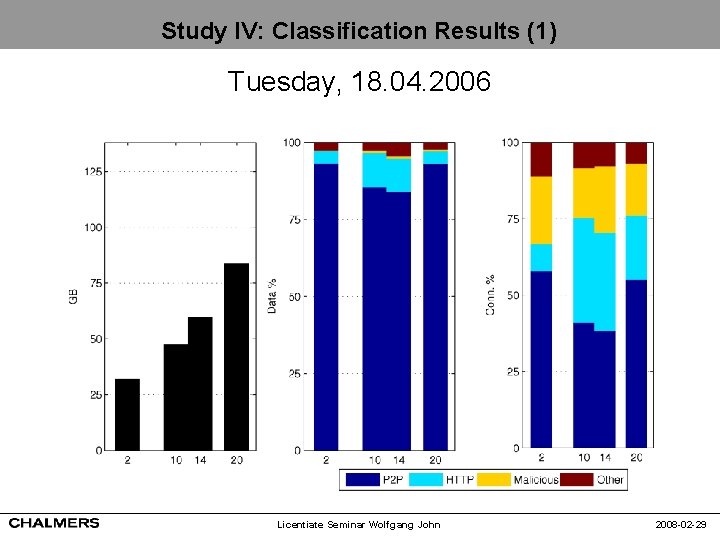 Study IV: Classification Results (1)

Tuesday, 18.04.2006

GB
125
100
75
50
25
0
2 10 14 20

Data %
100
75
50
25
0
2 10 14 20

Conn. %
100
75
50
25
0
2 10 14 20

P2P HTTP Malicious Other

CHALMERS

Licentiate Seminar Wolfgang John

2008-02-29